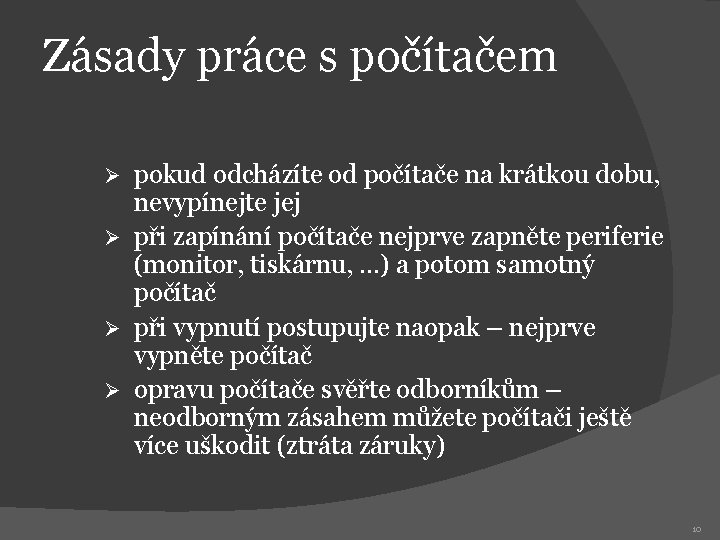 Zásady práce s počítačem

➢ pokud odcházíte od počítače na krátkou dobu, nevypínejte jej

➢ při zapínání počítače nejprve zapněte periferie (monitor, tiskárnu, …) a potom samotný počítač

➢ při vypnutí postupujte naopak – nejprve vypněte počítač

➢ opravu počítače svěřte odborníkům – neodborným zásahem můžete počítači ještě více uškodit (ztráta záruky)

10